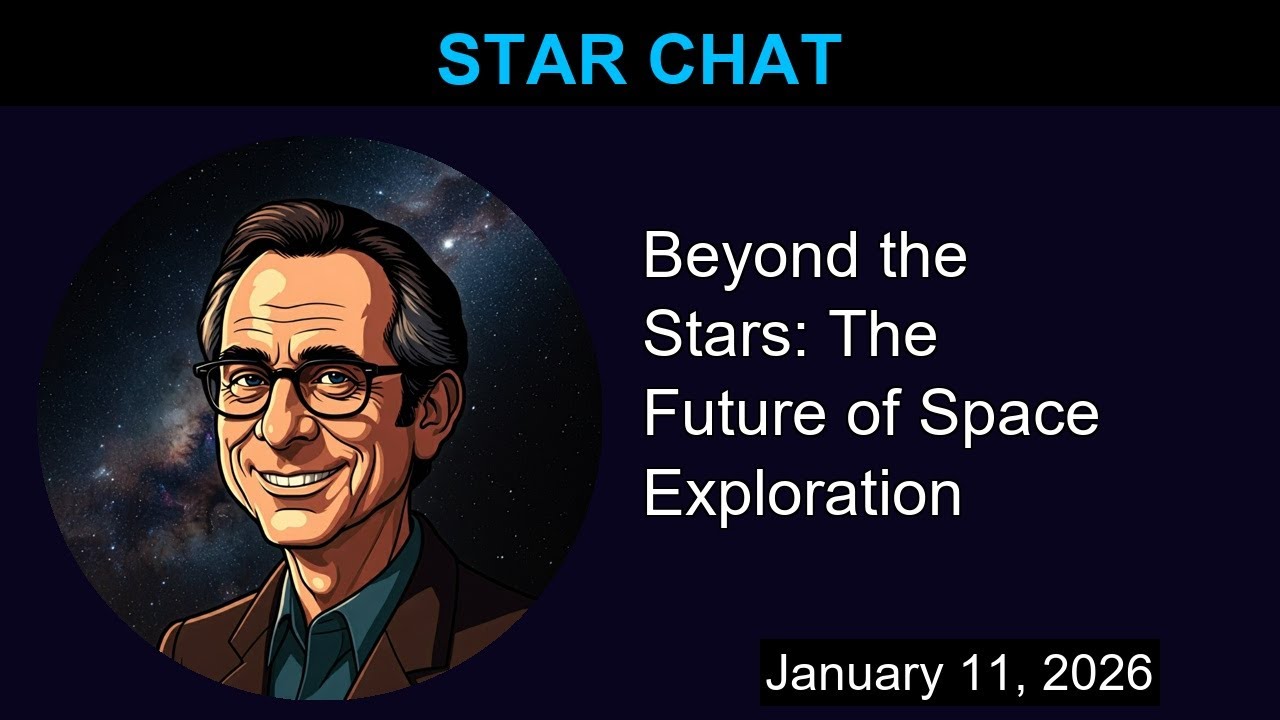 STAR CHAT

Beyond the Stars: The Future of Space Exploration

January 11, 2026